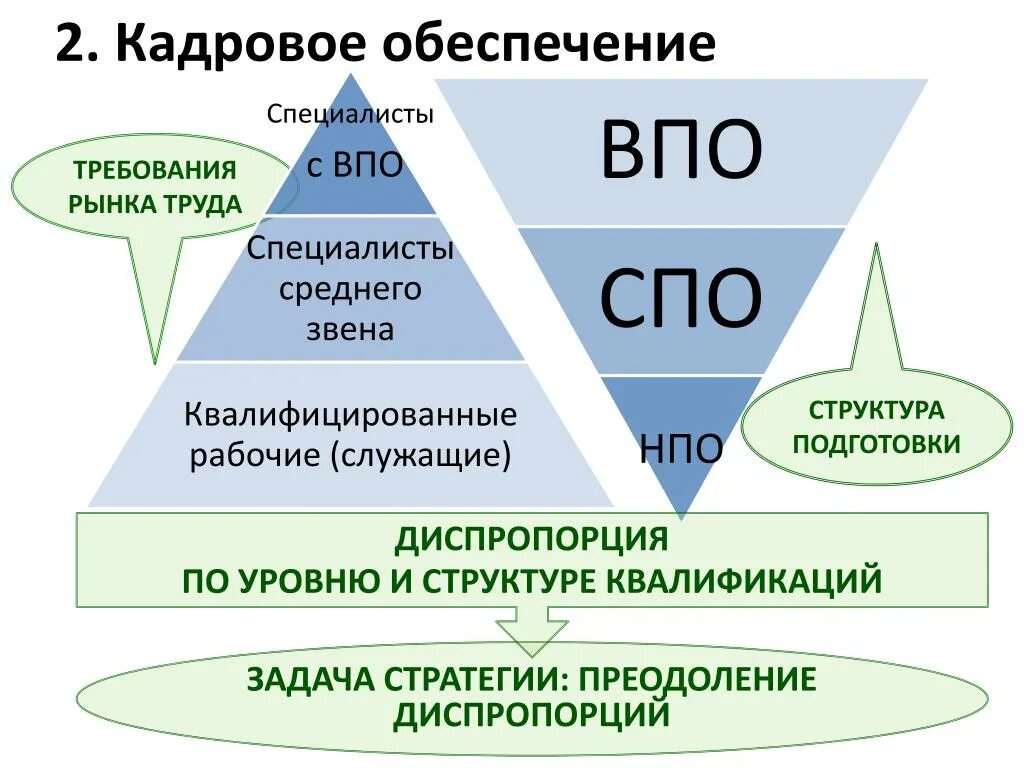 2. Кадровое обеспечение

ТРЕБОВАНИЯ РЫНКА ТРУДА

Специалисты с ВПО

Специалисты среднего звена

Квалифицированные рабочие (служащие)

ВПО

СПО

НПО

СТРУКТУРА ПОДГОТОВКИ

ДИСПРОПОРЦИЯ
ПО УРОВНЮ И СТРУКТУРЕ КВАЛИФИКАЦИЙ

ЗАДАЧА СТРАТЕГИИ: ПРЕОДОЛЕНИЕ ДИСПРОПОРЦИЙ